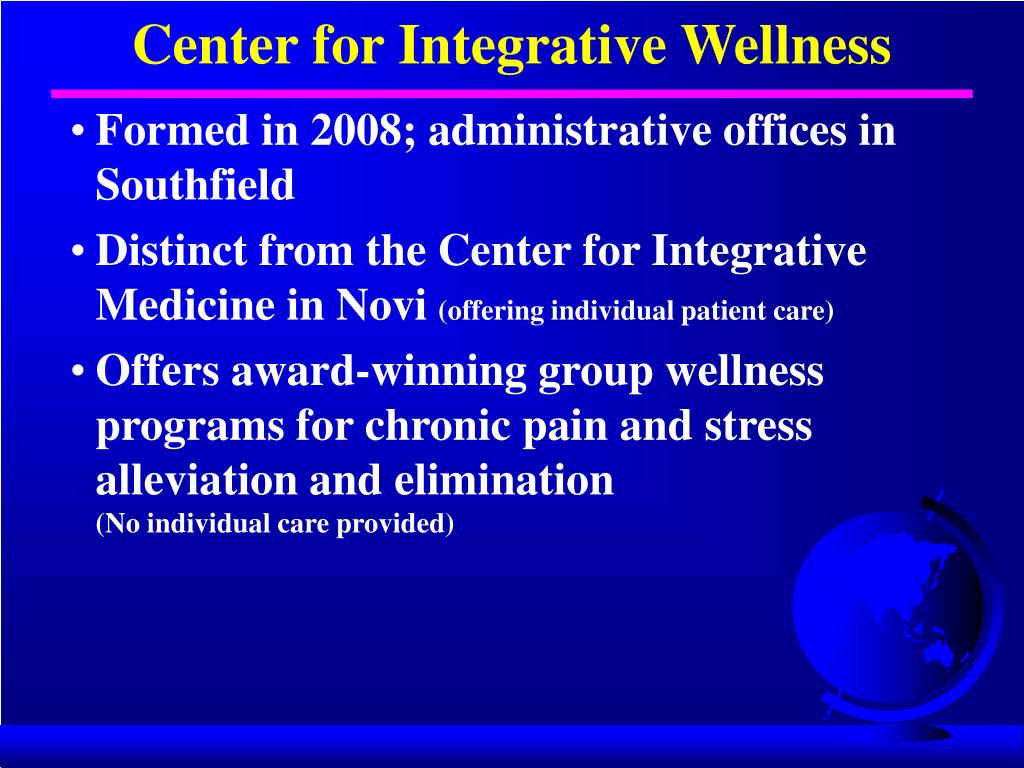 Center for Integrative Wellness

• Formed in 2008; administrative offices in Southfield

• Distinct from the Center for Integrative Medicine in Novi (offering individual patient care)

• Offers award-winning group wellness programs for chronic pain and stress alleviation and elimination
(No individual care provided)